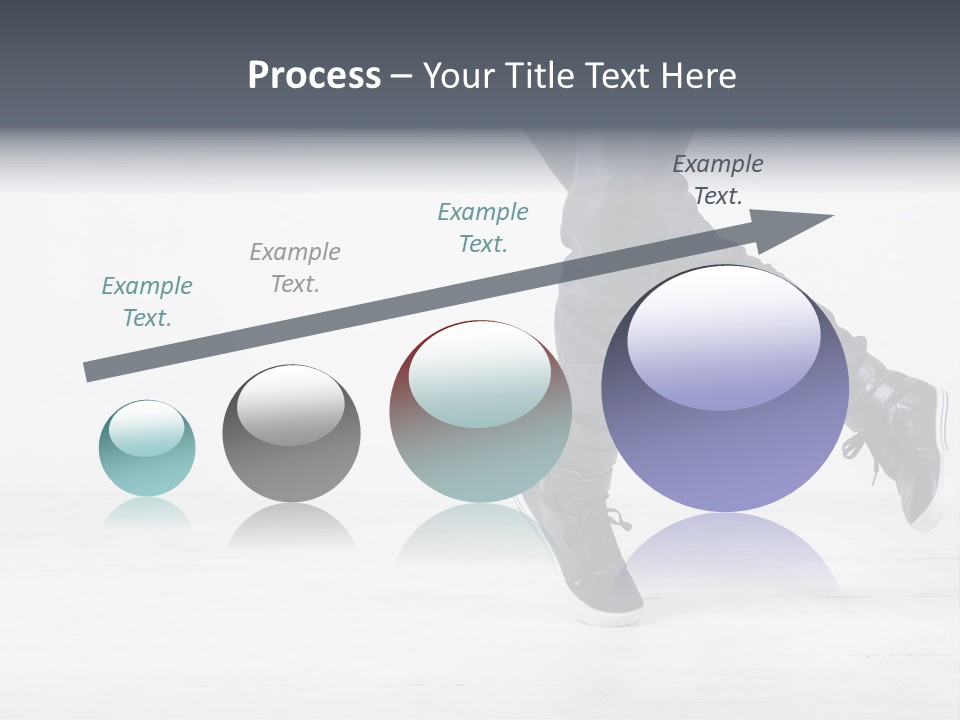 Process – Your Title Text Here

Example Text.

Example Text.

Example Text.

Example Text.